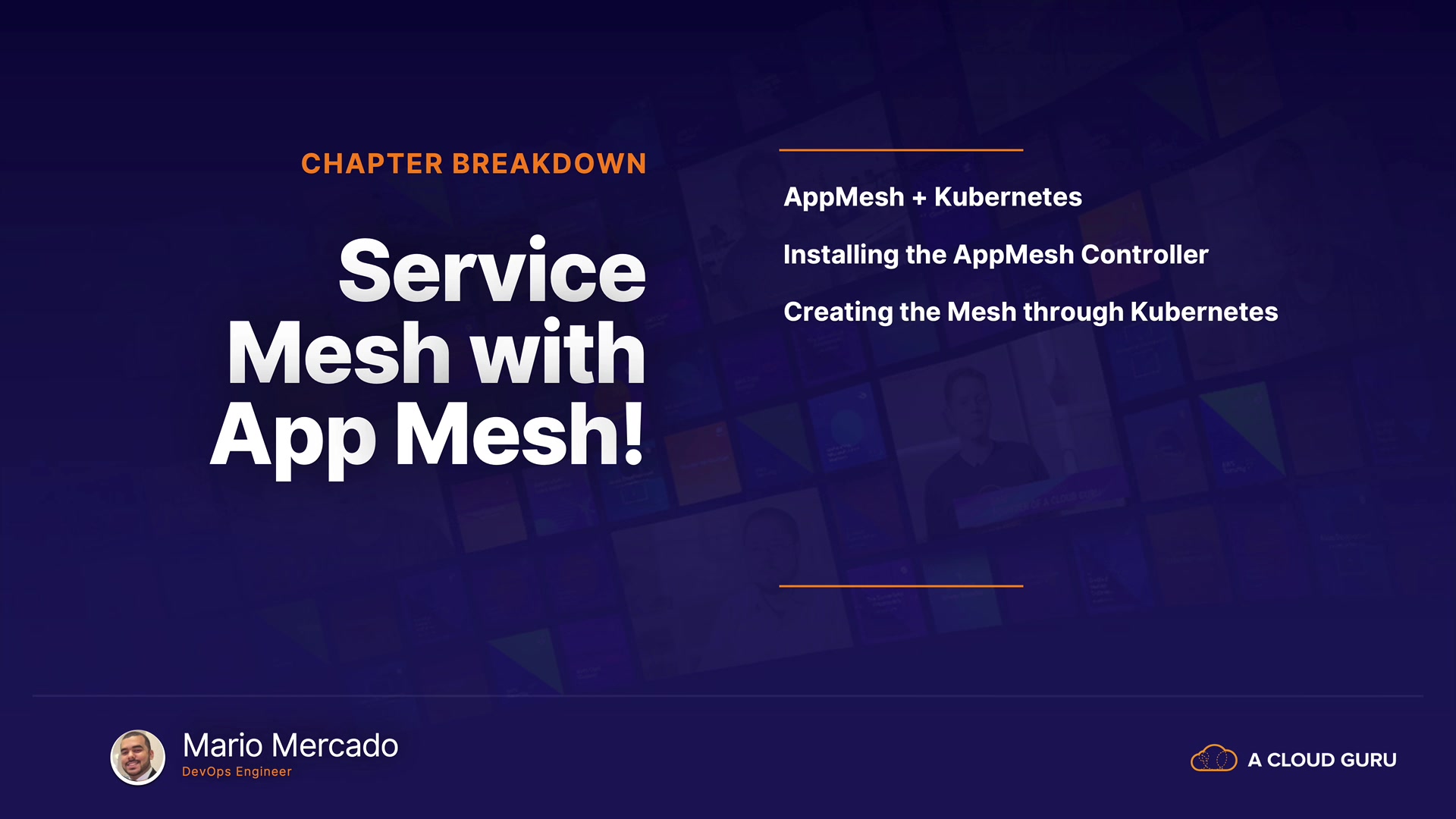 CHAPTER BREAKDOWN

Service Mesh with App Mesh!

AppMesh + Kubernetes

Installing the AppMesh Controller

Creating the Mesh through Kubernetes

Mario Mercado
DevOps Engineer

A CLOUD GURU